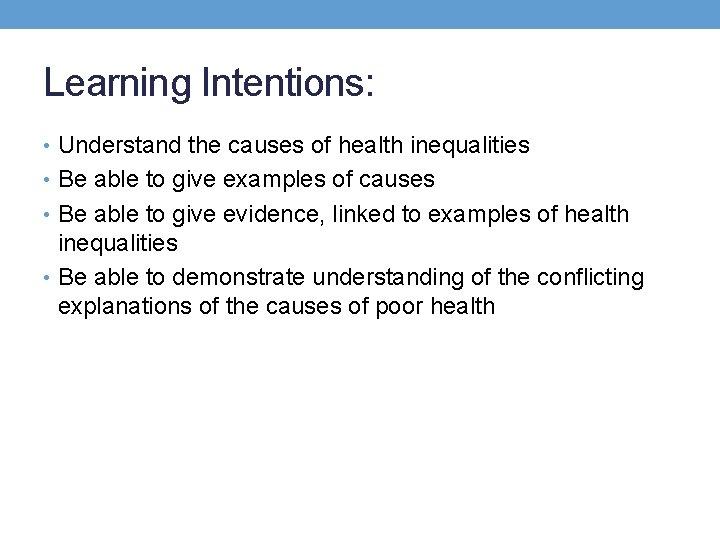 Learning Intentions:

• Understand the causes of health inequalities
• Be able to give examples of causes
• Be able to give evidence, linked to examples of health inequalities
• Be able to demonstrate understanding of the conflicting explanations of the causes of poor health